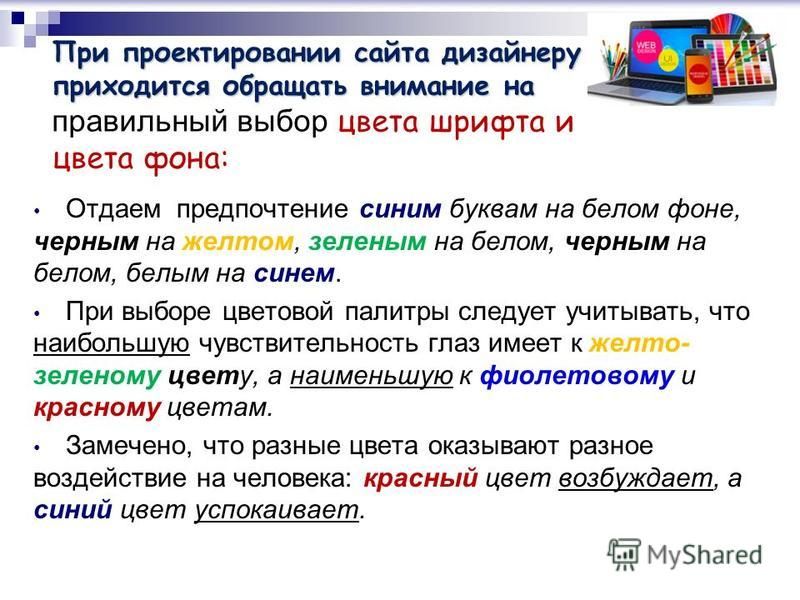 При проектировании сайта дизайнеру приходится обращать внимание на правильный выбор цвета шрифта и цвета фона:

WEB DESIGN
UI

• Отдаем предпочтение синим буквам на белом фоне, черным на желтом, зеленым на белом, черным на белом, белым на синем.

• При выборе цветовой палитры следует учитывать, что наибольшую чувствительность глаз имеет к желто-зеленому цвету, а наименьшую к фиолетовому и красному цветам.

• Замечено, что разные цвета оказывают разное воздействие на человека: красный цвет возбуждает, а синий цвет успокаивает.

MyShared